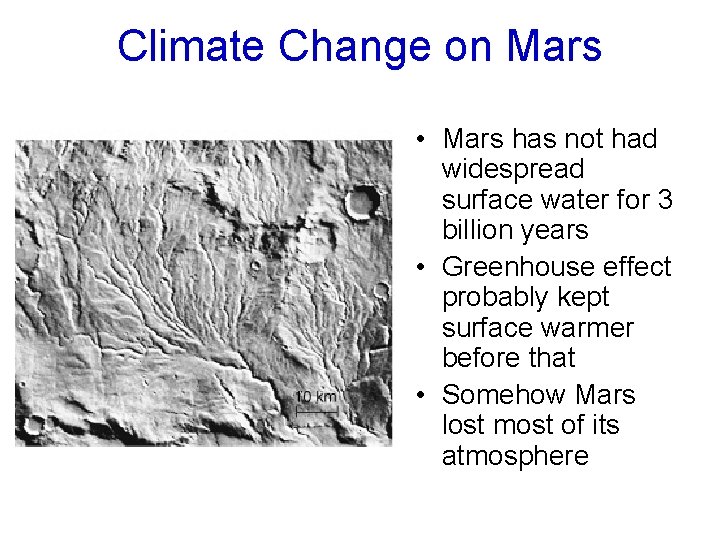 Climate Change on Mars

10 km

• Mars has not had widespread surface water for 3 billion years

• Greenhouse effect probably kept surface warmer before that

• Somehow Mars lost most of its atmosphere